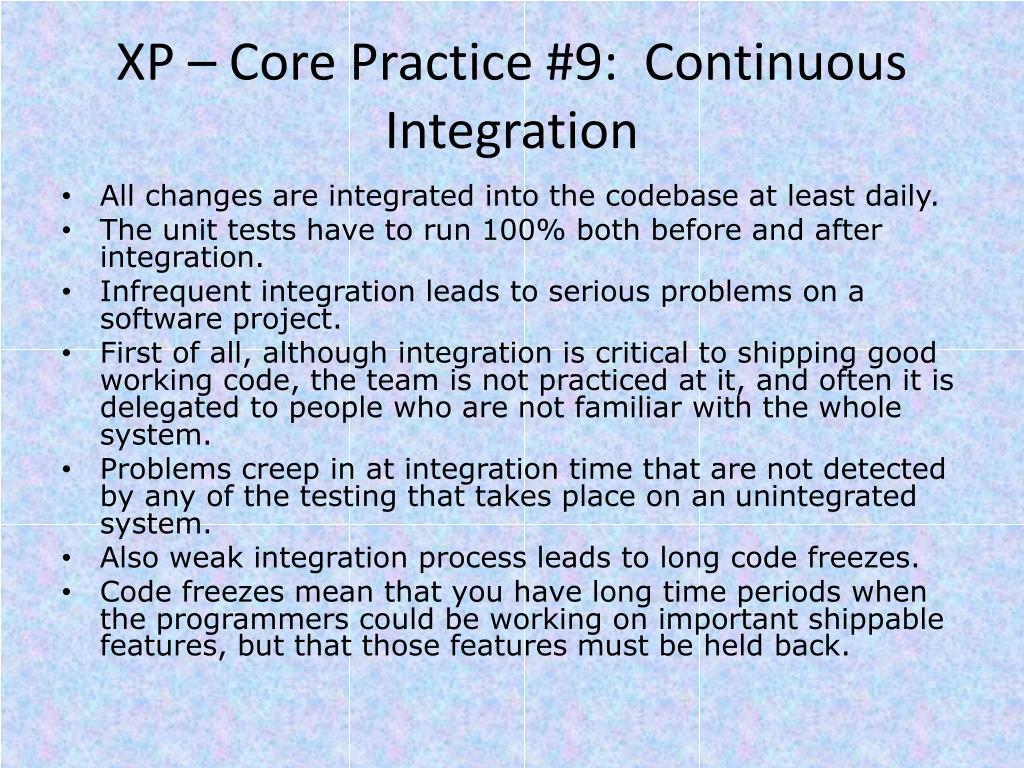 XP – Core Practice #9: Continuous Integration

• All changes are integrated into the codebase at least daily.
• The unit tests have to run 100% both before and after integration.
• Infrequent integration leads to serious problems on a software project.
• First of all, although integration is critical to shipping good working code, the team is not practiced at it, and often it is delegated to people who are not familiar with the whole system.
• Problems creep in at integration time that are not detected by any of the testing that takes place on an unintegrated system.
• Also weak integration process leads to long code freezes.
• Code freezes mean that you have long time periods when the programmers could be working on important shippable features, but that those features must be held back.